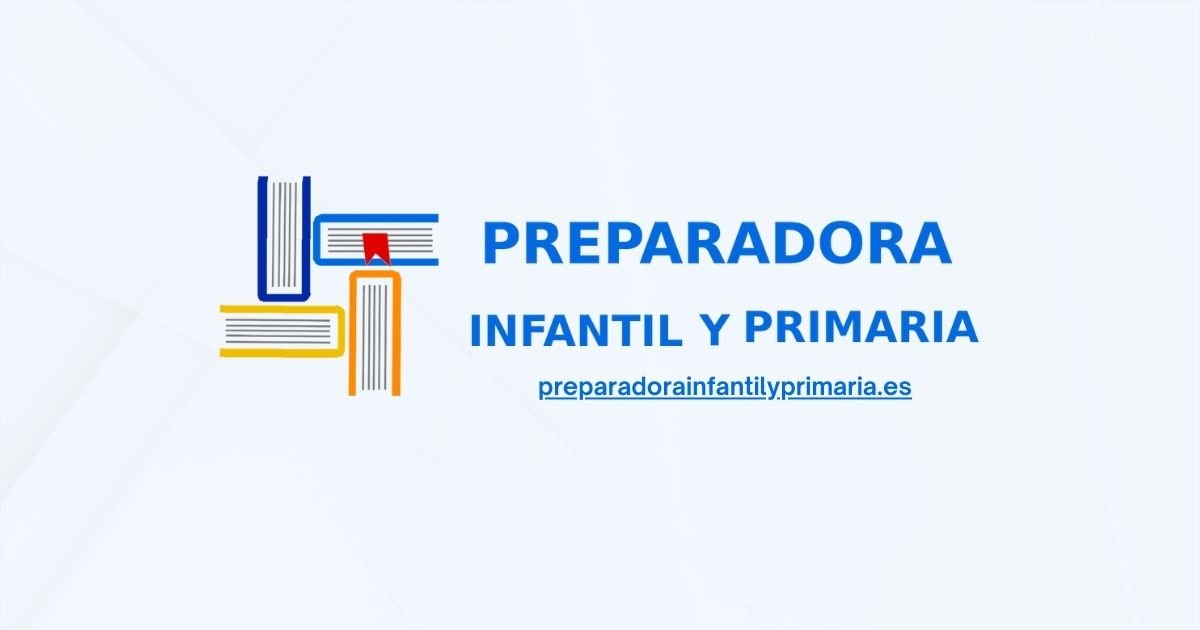 PREPARADORA

INFANTIL Y PRIMARIA

preparadorainfantilyprimaria.es